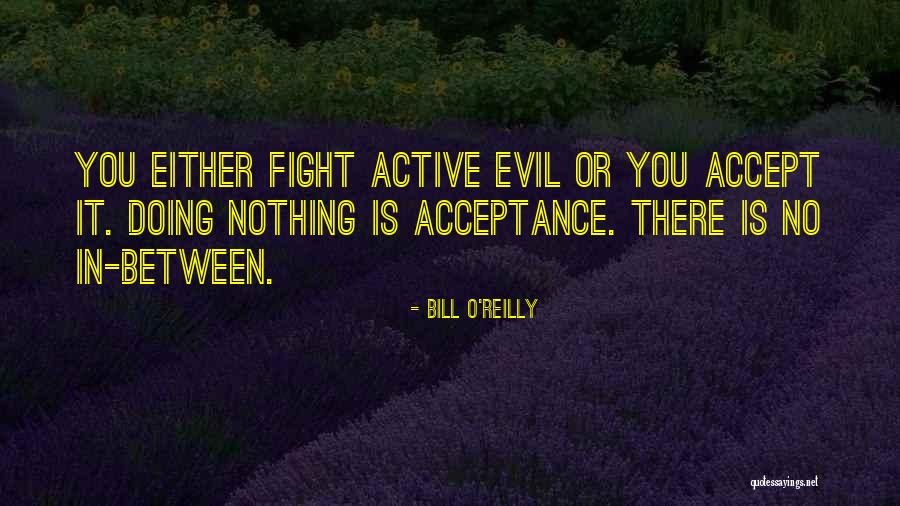 YOU EITHER FIGHT ACTIVE EVIL OR YOU ACCEPT IT. DOING NOTHING IS ACCEPTANCE. THERE IS NO IN-BETWEEN.

- BILL O'REILLY

quotessayings.net